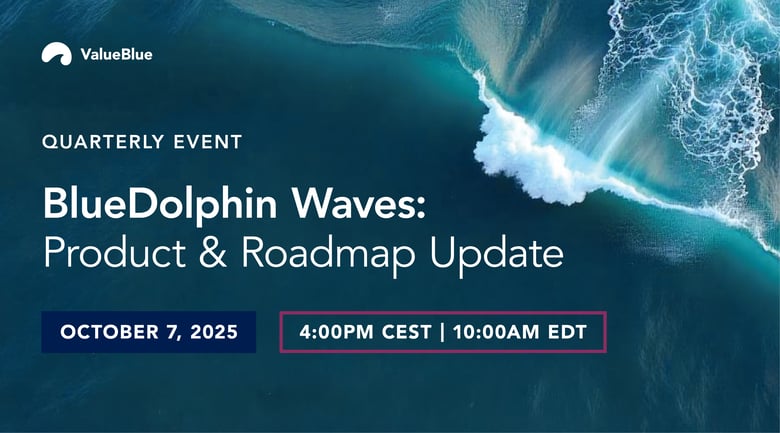 ValueBlue

QUARTERLY EVENT

BlueDolphin Waves:
Product & Roadmap Update

OCTOBER 7, 2025

4:00PM CEST | 10:00AM EDT